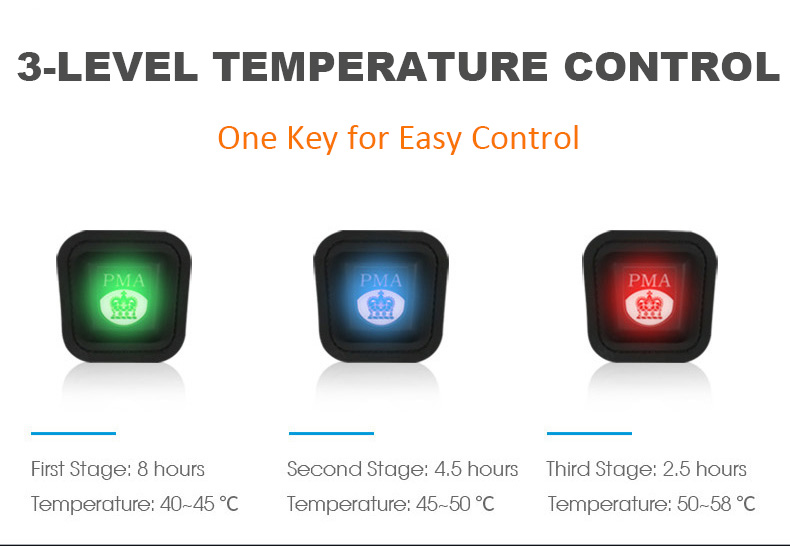 3-LEVEL TEMPERATURE CONTROL

One Key for Easy Control

PMA

PMA

PMA

First Stage: 8 hours

Temperature: 40~45 °C

Second Stage: 4.5 hours

Temperature: 45~50 °C

Third Stage: 2.5 hours

Temperature: 50~58 °C